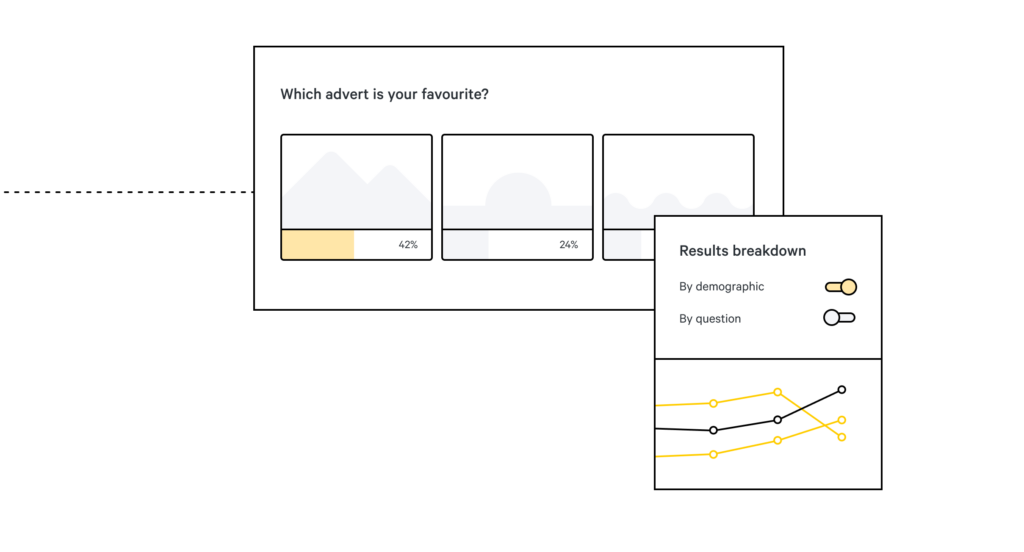 Which advert is your favourite?

42%

24%

Results breakdown

By demographic

By question